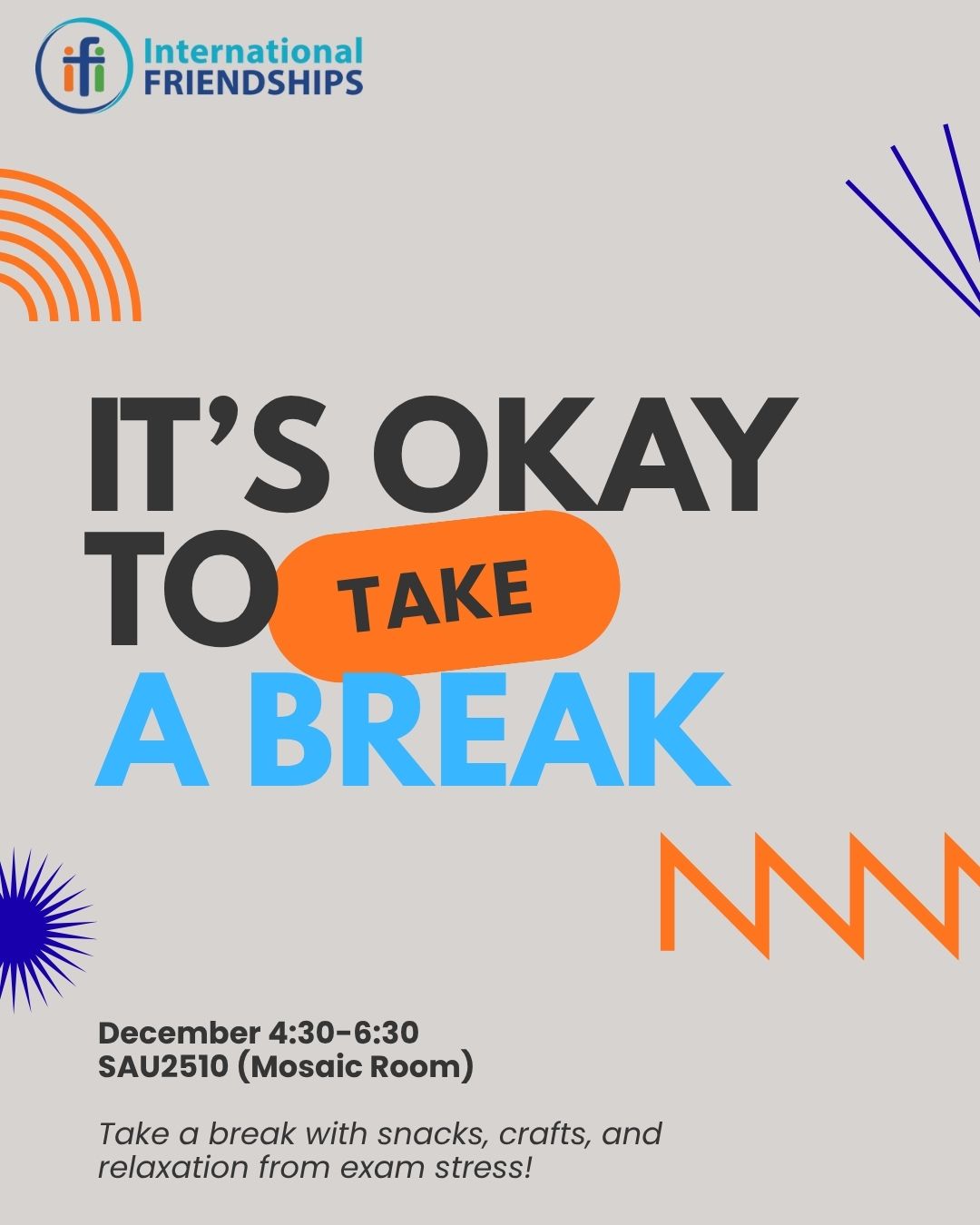 ifi International FRIENDSHIPS

IT'S OKAY TO TAKE A BREAK

December 4:30-6:30
SAU2510 (Mosaic Room)

Take a break with snacks, crafts, and relaxation from exam stress!